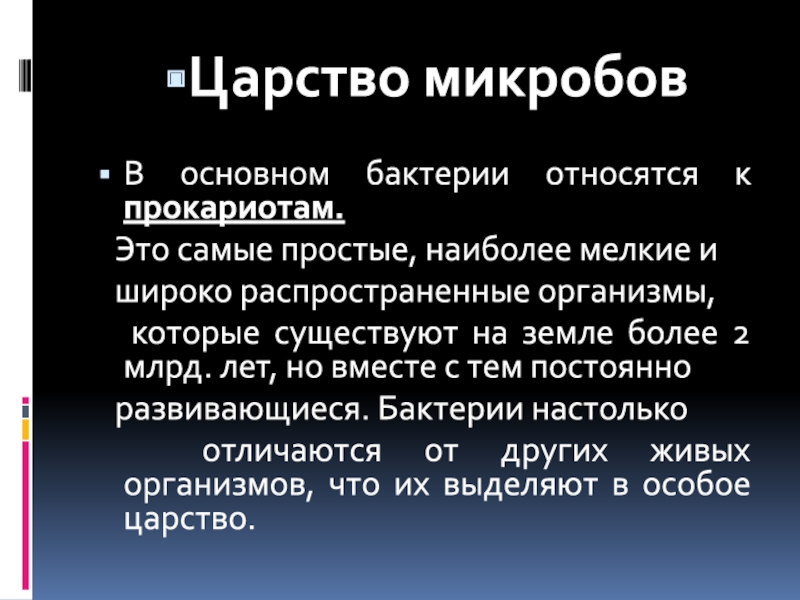 Царство микробов

В основном бактерии относятся к прокариотам.

Это самые простые, наиболее мелкие и широко распространенные организмы, которые существуют на земле более 2 млрд. лет, но вместе с тем постоянно развивающиеся. Бактерии настолько отличаются от других живых организмов, что их выделяют в особое царство.